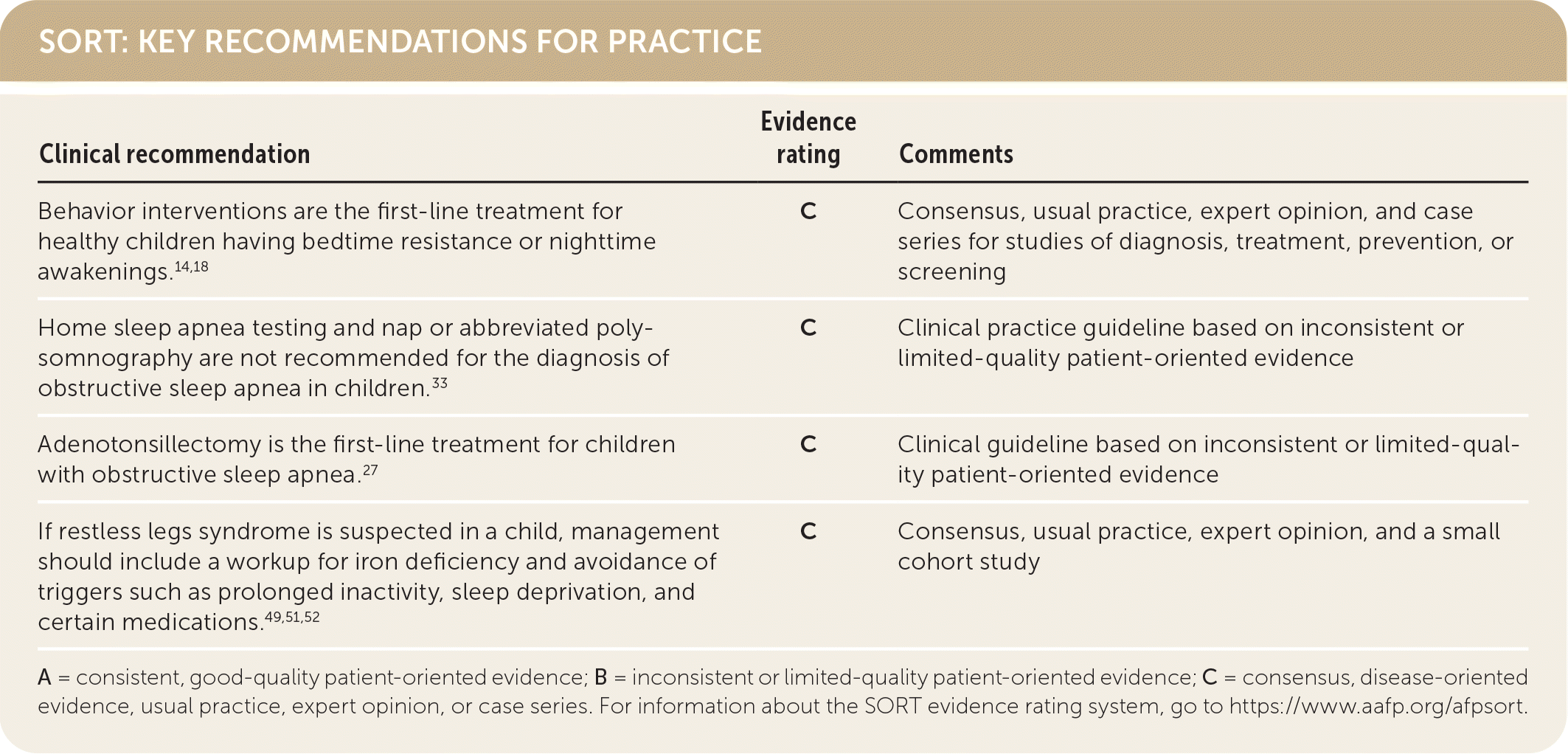 SORT: KEY RECOMMENDATIONS FOR PRACTICE

| Clinical recommendation | Evidence rating | Comments |
|---|---|---|
| Behavior interventions are the first-line treatment for healthy children having bedtime resistance or nighttime awakenings.$^{14,18}$ | C | Consensus, usual practice, expert opinion, and case series for studies of diagnosis, treatment, prevention, or screening |
| Home sleep apnea testing and nap or abbreviated polysomnography are not recommended for the diagnosis of obstructive sleep apnea in children.$^{33}$ | C | Clinical practice guideline based on inconsistent or limited-quality patient-oriented evidence |
| Adenotonsillectomy is the first-line treatment for children with obstructive sleep apnea.$^{27}$ | C | Clinical guideline based on inconsistent or limited-quality patient-oriented evidence |
| If restless legs syndrome is suspected in a child, management should include a workup for iron deficiency and avoidance of triggers such as prolonged inactivity, sleep deprivation, and certain medications.$^{49,51,52}$ | C | Consensus, usual practice, expert opinion, and a small cohort study |

A = consistent, good-quality patient-oriented evidence; B = inconsistent or limited-quality patient-oriented evidence; C = consensus, disease-oriented evidence, usual practice, expert opinion, or case series. For information about the SORT evidence rating system, go to https://www.aafp.org/afpsort.